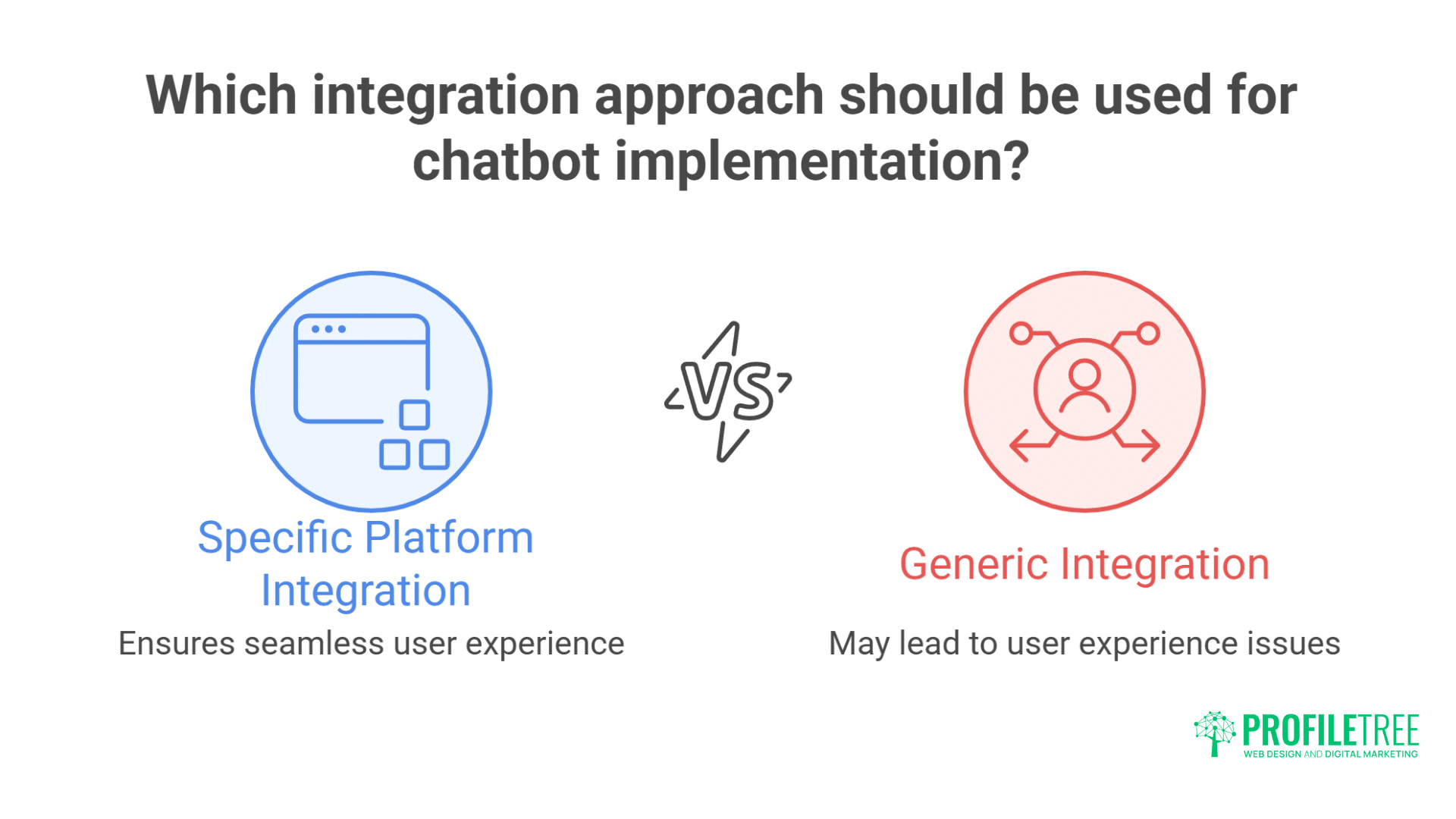 Which integration approach should be used for chatbot implementation?

Specific Platform Integration

Ensures seamless user experience

VS

Generic Integration

May lead to user experience issues

PROFILETREE
WEB DESIGN AND DIGITAL MARKETING